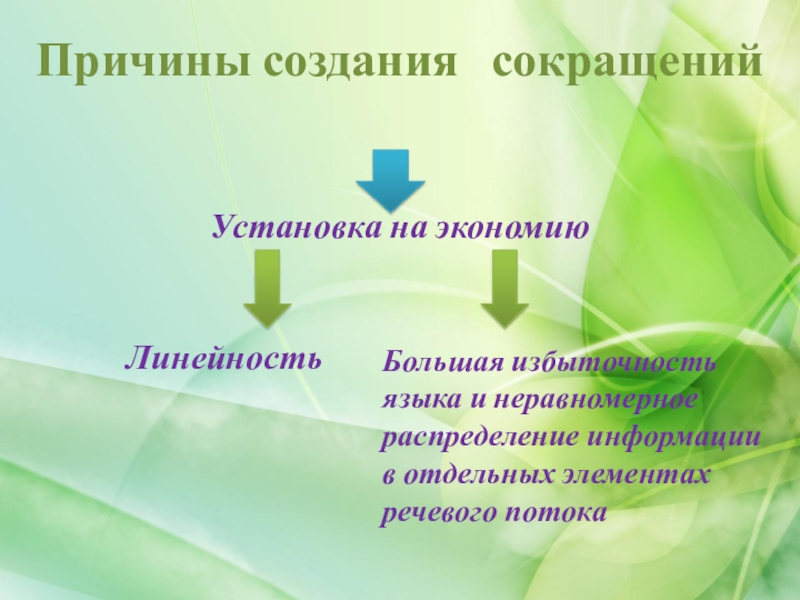 Причины создания сокращений

Установка на экономию

Линейность

Большая избыточность языка и неравномерное распределение информации в отдельных элементах речевого потока